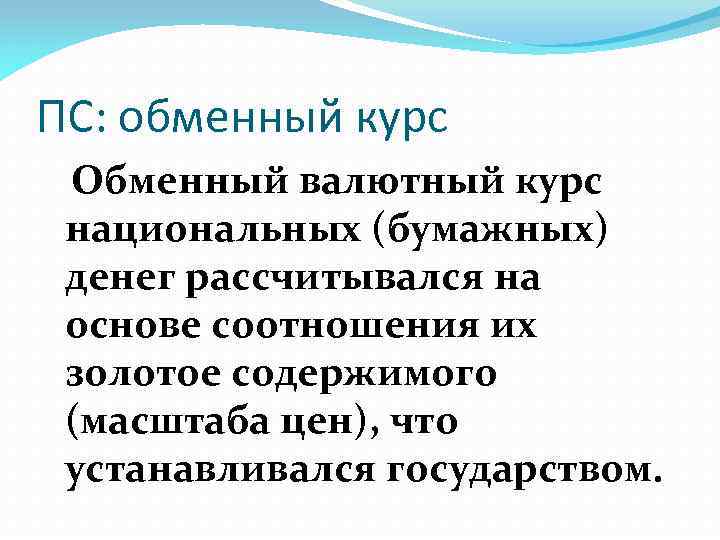 ПС: обменный курс

Обменный валютный курс национальных (бумажных) денег рассчитывался на основе соотношения их золотое содержимого (масштаба цен), что устанавливался государством.